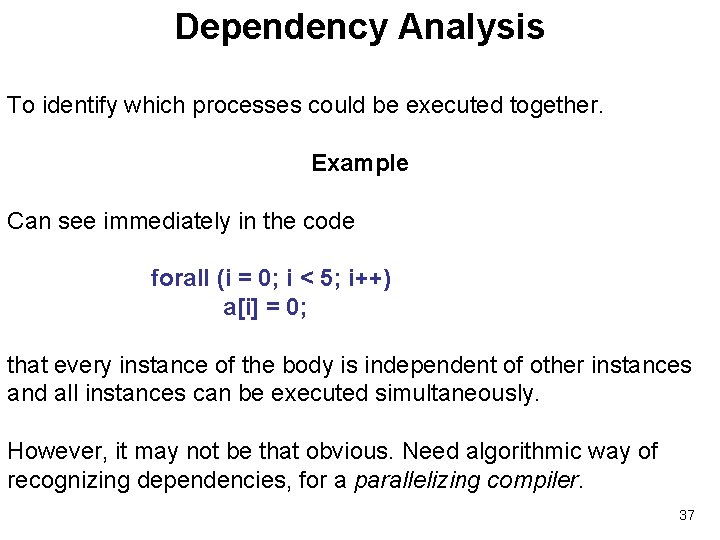 Dependency Analysis

To identify which processes could be executed together.

Example

Can see immediately in the code

forall (i = 0; i < 5; i++)
a[i] = 0;

that every instance of the body is independent of other instances and all instances can be executed simultaneously.

However, it may not be that obvious. Need algorithmic way of recognizing dependencies, for a parallelizing compiler.

37